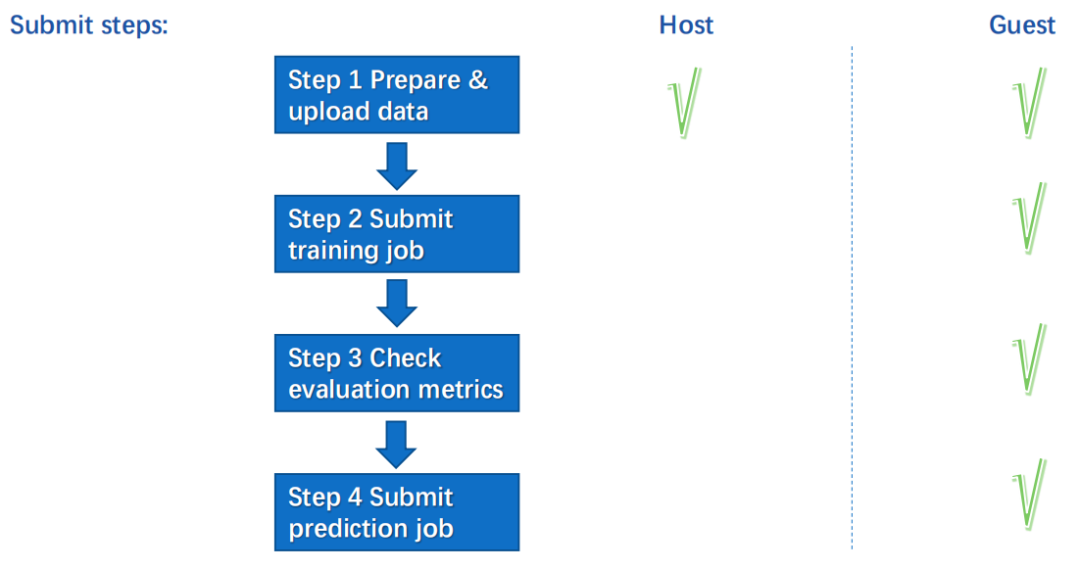 Submit steps:

Host

Guest

Step 1 Prepare & upload data

√

√

Step 2 Submit training job

√

Step 3 Check evaluation metrics

√

Step 4 Submit prediction job

√